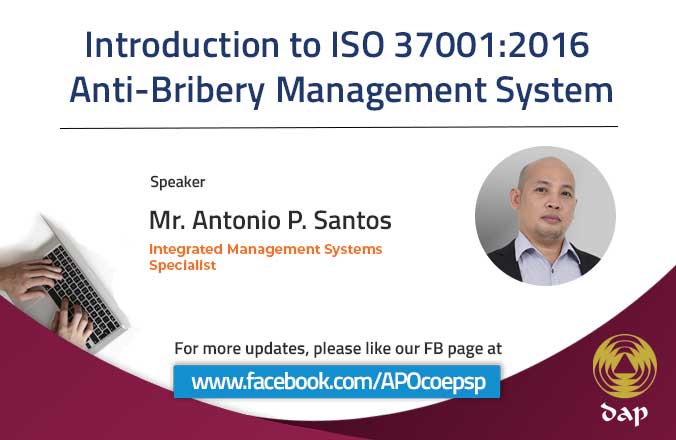 Introduction to ISO 37001:2016 Anti-Bribery Management System

Speaker

Mr. Antonio P. Santos

Integrated Management Systems Specialist

For more updates, please like our FB page at

www.facebook.com/APOcoepsp

dap